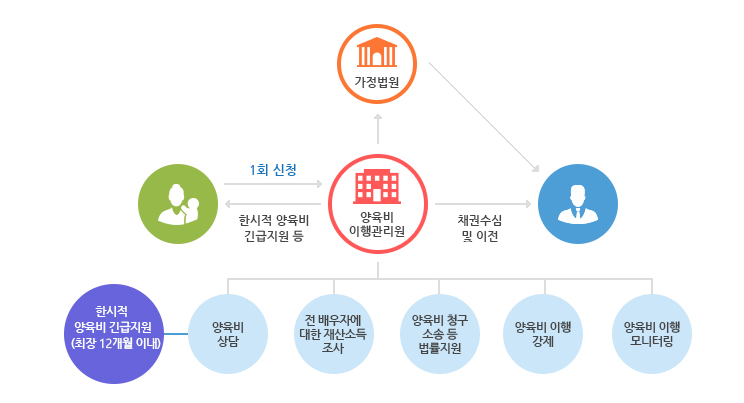 가정법원

1회 신청

한시적 양육비 긴급지원 등

양육비 이행관리원

채권수심 및 이전

한시적 양육비 긴급지원 (최장 12개월 이내)

양육비 상담

전 배우자에 대한 재산소득 조사

양육비 청구 소송 등 법률지원

양육비 이행 강제

양육비 이행 모니터링